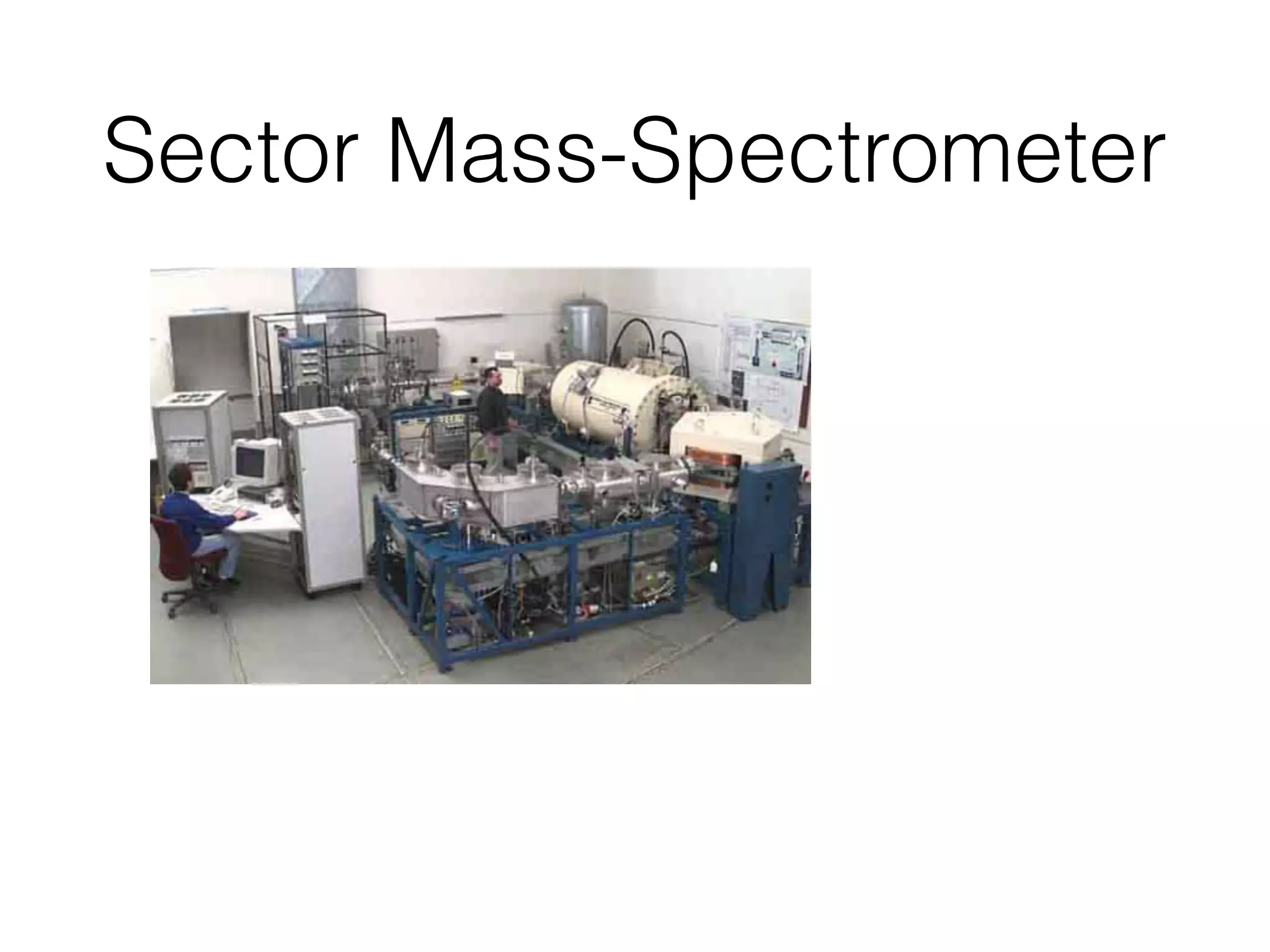 Sector Mass-Spectrometer